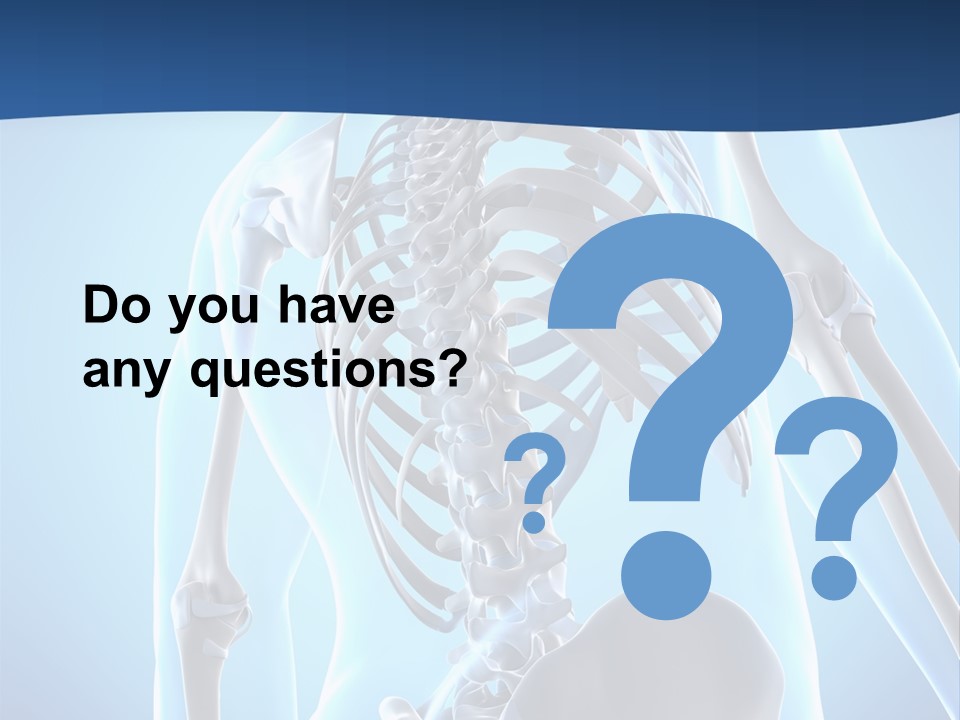 Do you have any questions?

?
?
?